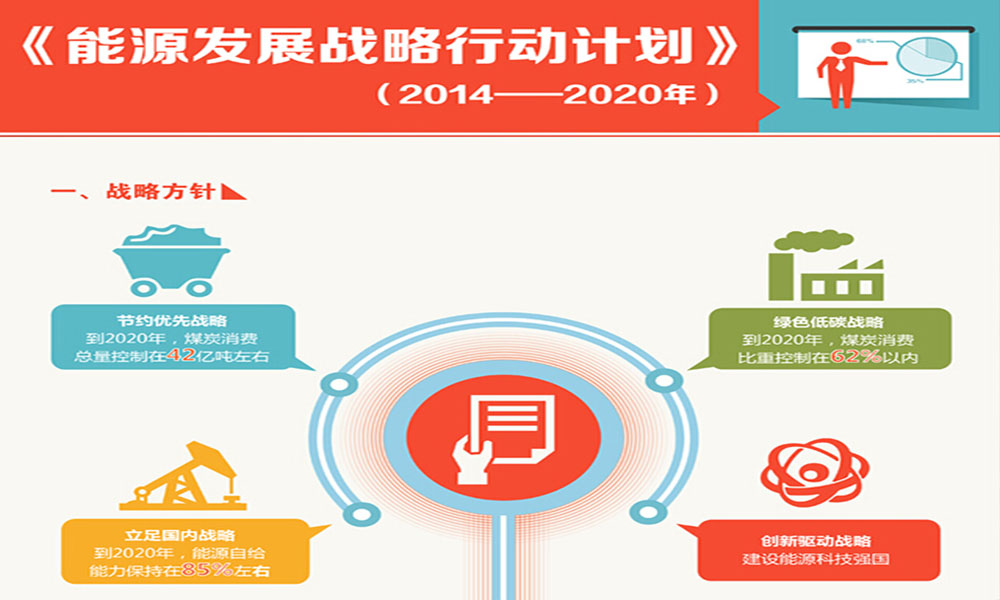 《能源发展战略行动计划》
（2014——2020年）

65%
35%

一、战略方针

节约优先战略
到2020年，煤炭消费总量控制在42亿吨左右

绿色低碳战略
到2020年，煤炭消费比重控制在62%以内

立足国内战略
到2020年，能源自给能力保持在85%左右

创新驱动战略
建设能源科技强国